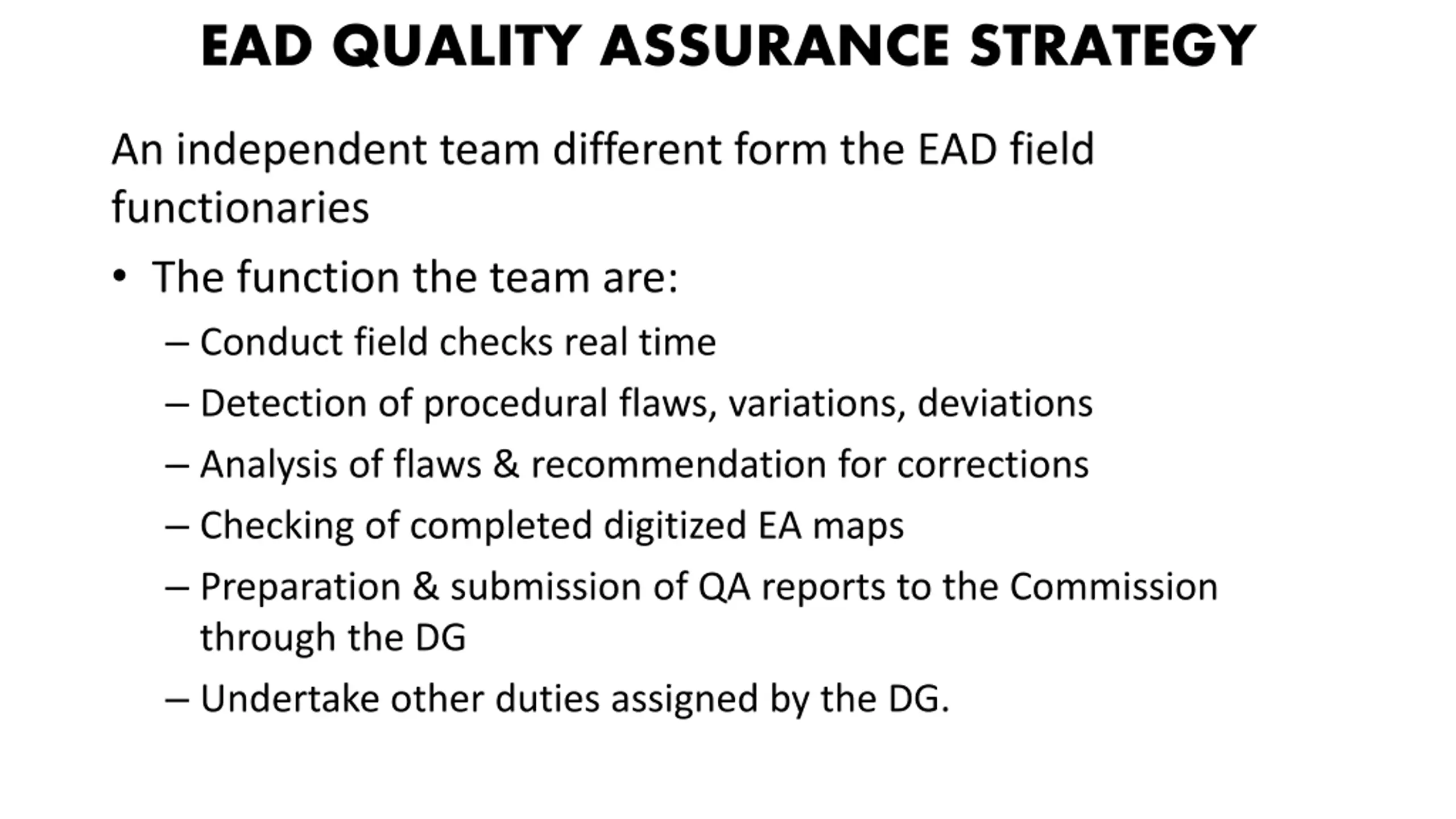 EAD QUALITY ASSURANCE STRATEGY

An independent team different form the EAD field functionaries

• The function the team are:
– Conduct field checks real time
– Detection of procedural flaws, variations, deviations
– Analysis of flaws & recommendation for corrections
– Checking of completed digitized EA maps
– Preparation & submission of QA reports to the Commission through the DG
– Undertake other duties assigned by the DG.